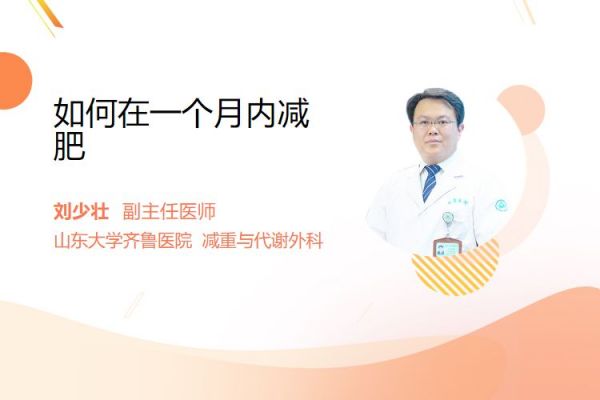 如何在一个月内减肥

刘少壮 副主任医师
山东大学齐鲁医院 减重与代谢外科